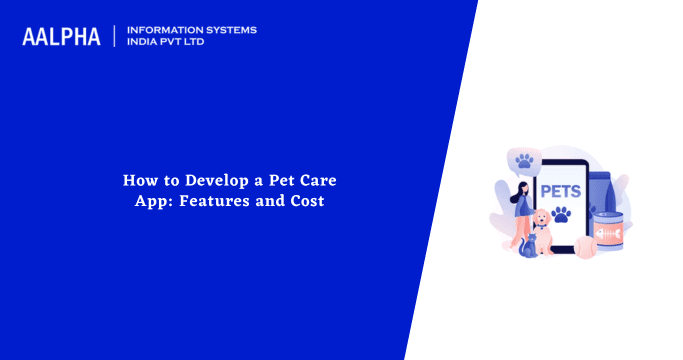 AALPHA | INFORMATION SYSTEMS INDIA PVT LTD

How to Develop a Pet Care App: Features and Cost

PETS